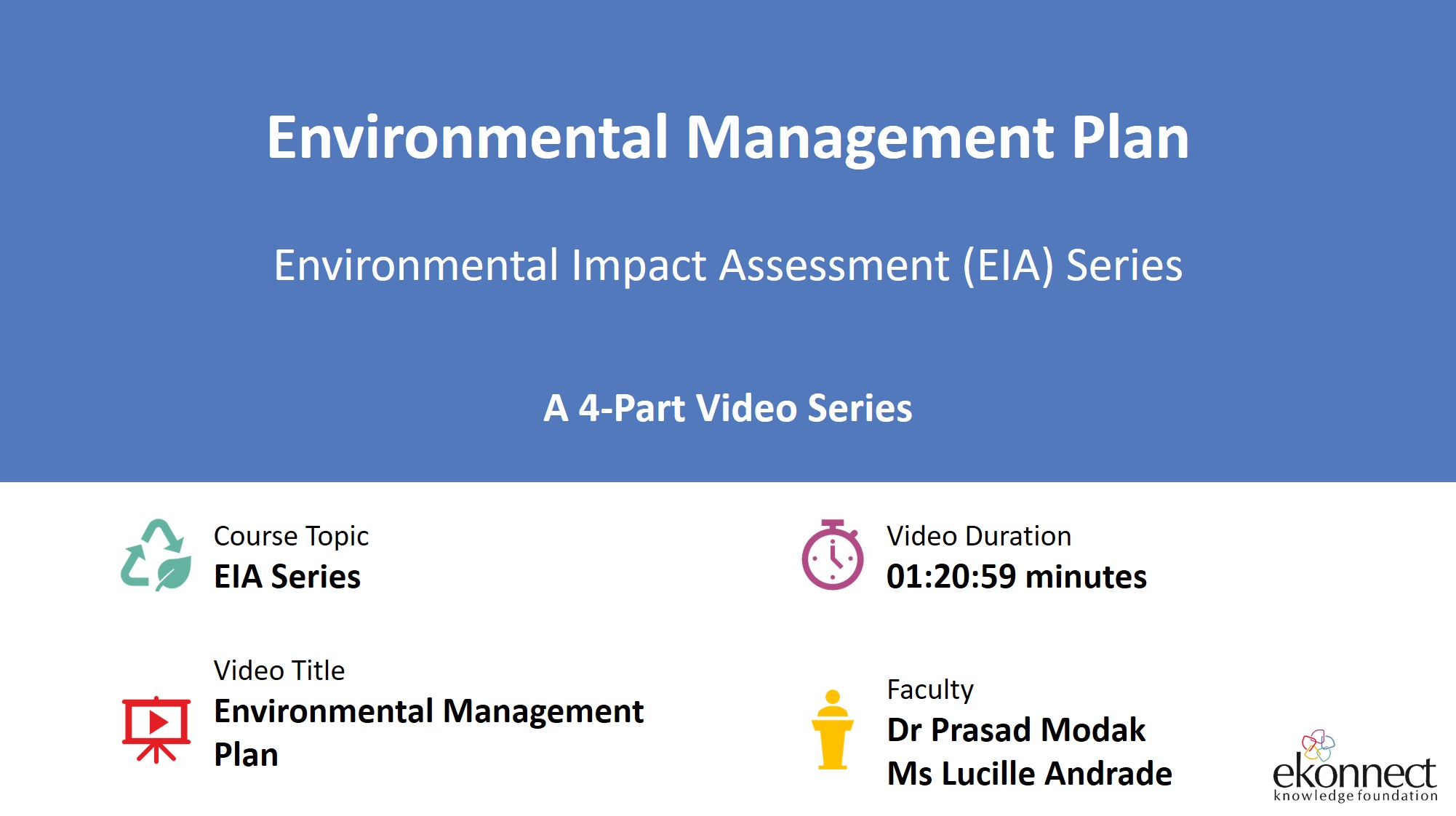 Environmental Management Plan

Environmental Impact Assessment (EIA) Series

A 4-Part Video Series

Course Topic
EIA Series

Video Title
Environmental Management Plan

Video Duration
01:20:59 minutes

Faculty
Dr Prasad Modak
Ms Lucille Andrade

ekonnect
knowledge foundation